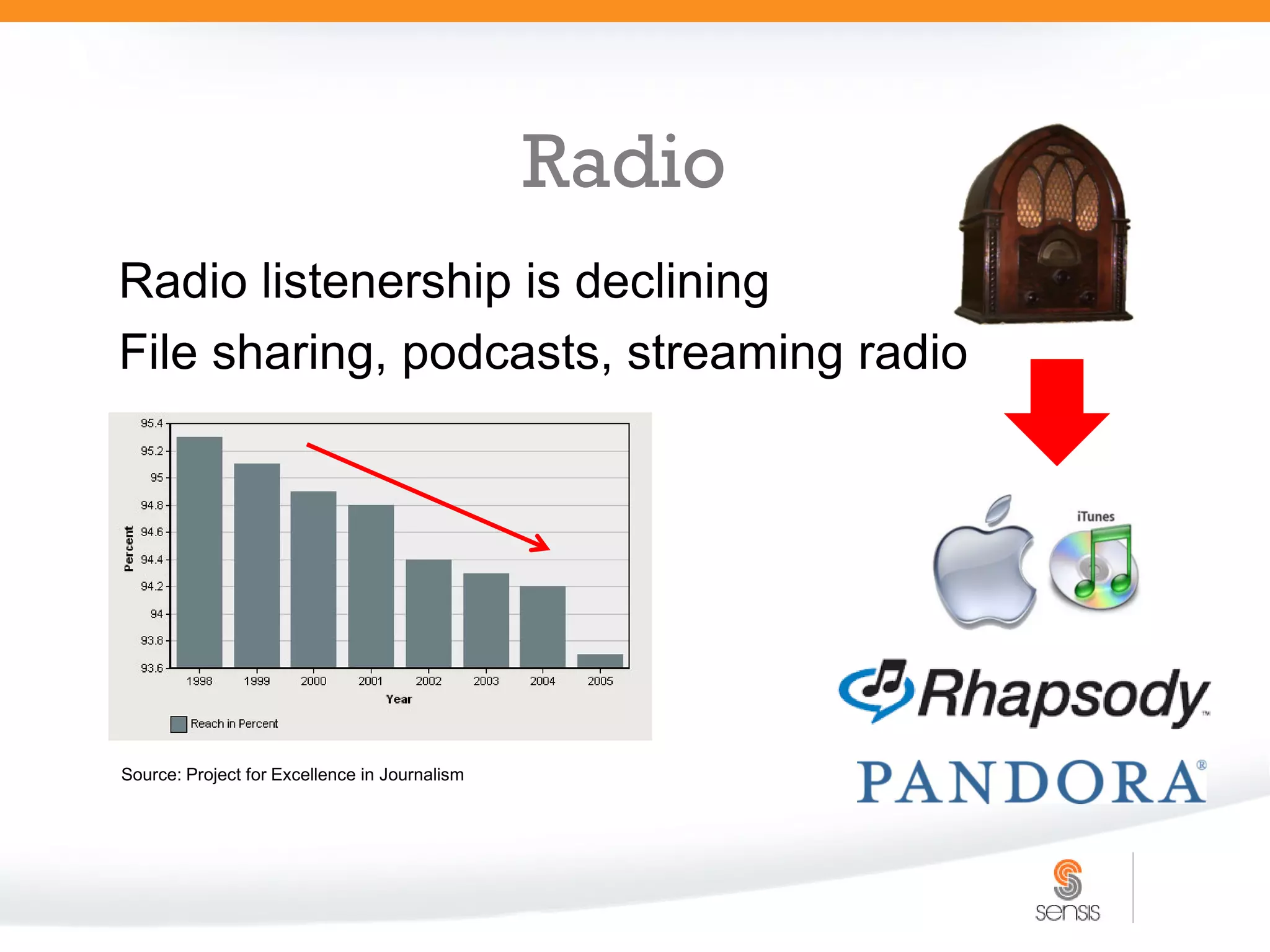 Radio

Radio listenership is declining

File sharing, podcasts, streaming radio

95.4
95.2
95
94.8
94.6
94.4
94.2
94
93.8
93.6

Percent

1998 1999 2000 2001 2002 2003 2004 2005

Year

Reach in Percent

Source: Project for Excellence in Journalism

iTunes

Rhapsody™

PANDORA®

sensis